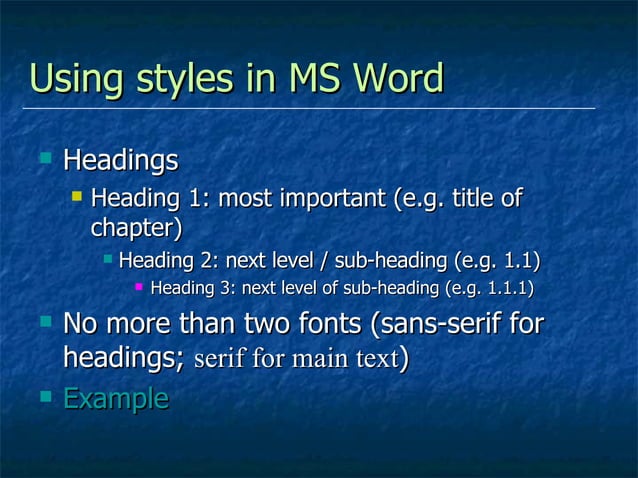 Using styles in MS Word

Headings

Heading 1: most important (e.g. title of chapter)

Heading 2: next level / sub-heading (e.g. 1.1)

Heading 3: next level of sub-heading (e.g. 1.1.1)

No more than two fonts (sans-serif for headings; serif for main text)

Example